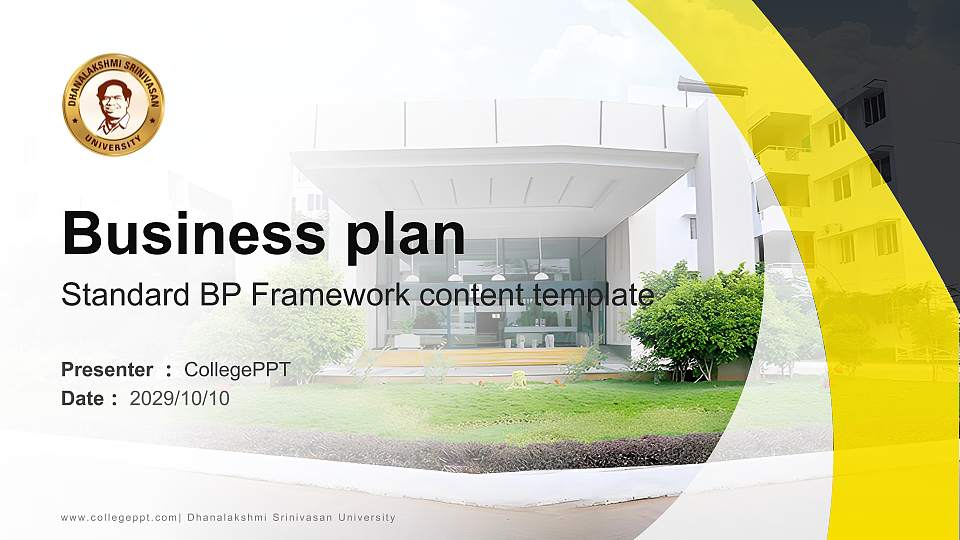 DHANALAKSHMI SRINIVASAN UNIVERSITY

Business plan

Standard BP Framework content template

Presenter : CollegePPT
Date : 2029/10/10

www.collegeppt.com| Dhanalakshmi Srinivasan University